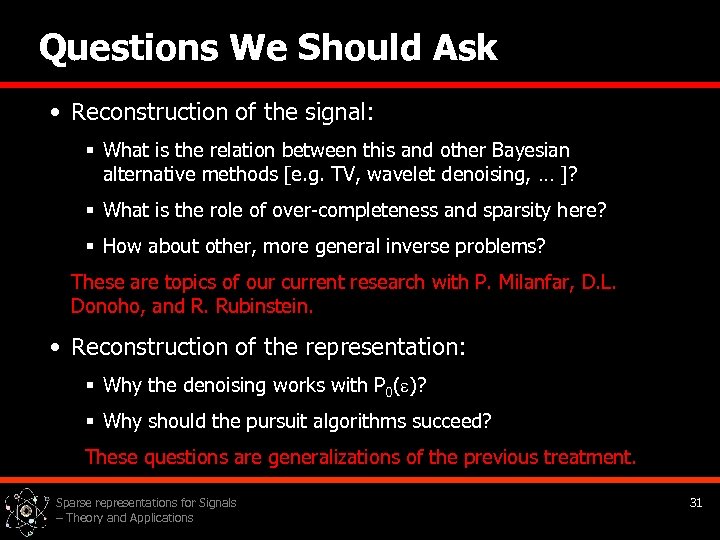 Questions We Should Ask

• Reconstruction of the signal:

▪ What is the relation between this and other Bayesian alternative methods [e.g. TV, wavelet denoising, … ]?

▪ What is the role of over-completeness and sparsity here?

▪ How about other, more general inverse problems?

These are topics of our current research with P. Milanfar, D.L. Donoho, and R. Rubinstein.

• Reconstruction of the representation:

▪ Why the denoising works with $P_0(\varepsilon)$?

▪ Why should the pursuit algorithms succeed?

These questions are generalizations of the previous treatment.

Sparse representations for Signals – Theory and Applications

31